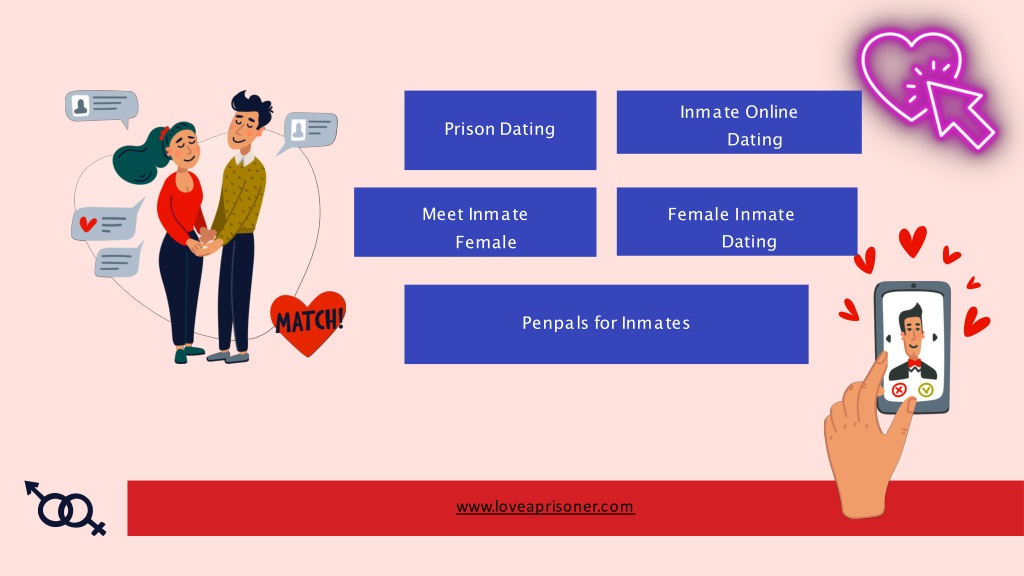 MATCH!

Prison Dating

Inmate Online Dating

Meet Inmate Female

Female Inmate Dating

Penpals for Inmates

www.loveaprisoner.com